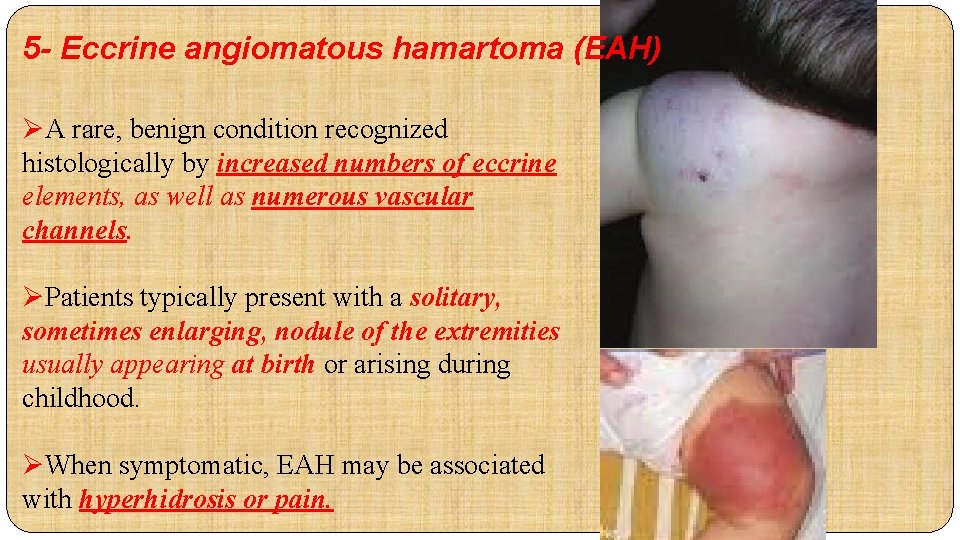 5- Eccrine angiomatous hamartoma (EAH)

➢A rare, benign condition recognized histologically by increased numbers of eccrine elements, as well as numerous vascular channels.

➢Patients typically present with a solitary, sometimes enlarging, nodule of the extremities usually appearing at birth or arising during childhood.

➢When symptomatic, EAH may be associated with hyperhidrosis or pain.